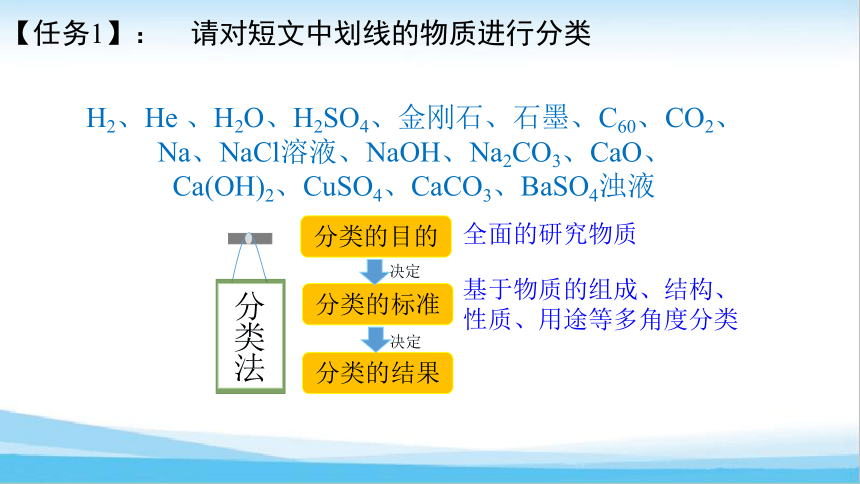 【任务1】： 请对短文中划线的物质进行分类

$H_2$、He 、$H_2O$、$H_2SO_4$、金刚石、石墨、$C_{60}$、$CO_2$、Na、NaCl溶液、NaOH、$Na_2CO_3$、CaO、$Ca(OH)_2$、$CuSO_4$、$CaCO_3$、$BaSO_4$浊液

分类法

分类的目的

全面的研究物质

决定

分类的标准

基于物质的组成、结构、性质、用途等多角度分类

决定

分类的结果